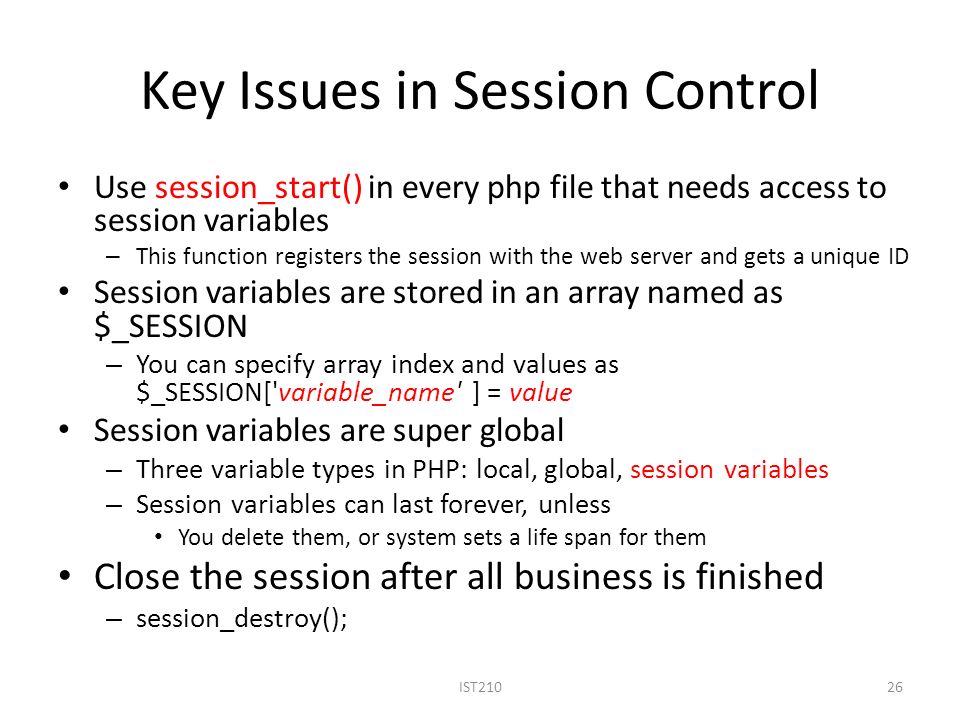 Key Issues in Session Control

• Use session_start() in every php file that needs access to session variables
  – This function registers the session with the web server and gets a unique ID
• Session variables are stored in an array named as $_SESSION
  – You can specify array index and values as $_SESSION['variable_name' ] = value
• Session variables are super global
  – Three variable types in PHP: local, global, session variables
  – Session variables can last forever, unless
    • You delete them, or system sets a life span for them
• Close the session after all business is finished
  – session_destroy();

IST210

26